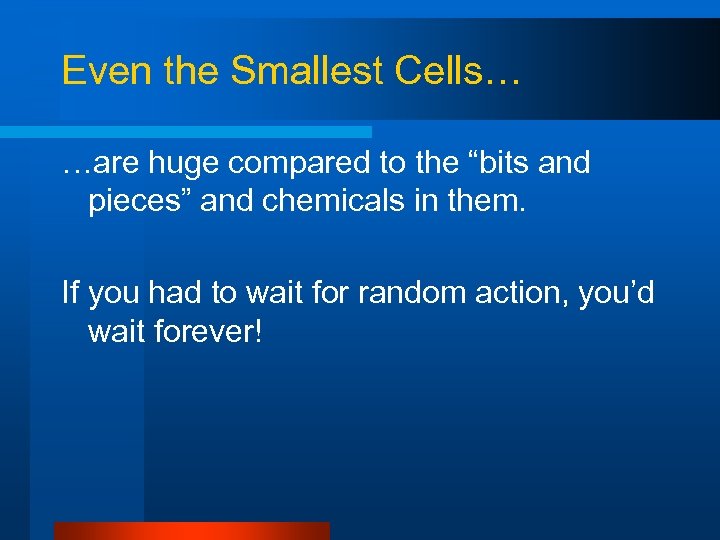 Even the Smallest Cells…

…are huge compared to the “bits and pieces” and chemicals in them.

If you had to wait for random action, you’d wait forever!